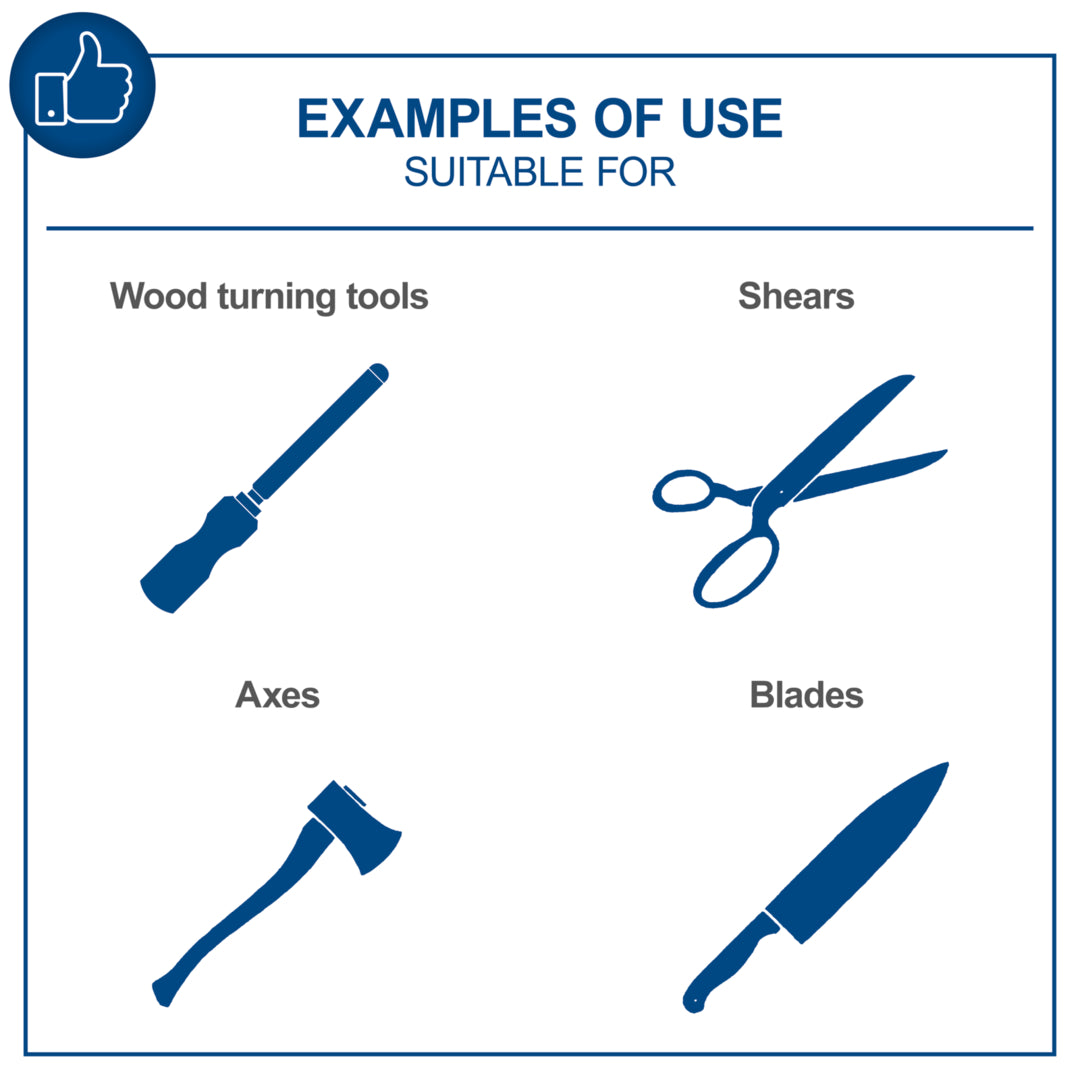 EXAMPLES OF USE
SUITABLE FOR

Wood turning tools

Shears

Axes

Blades